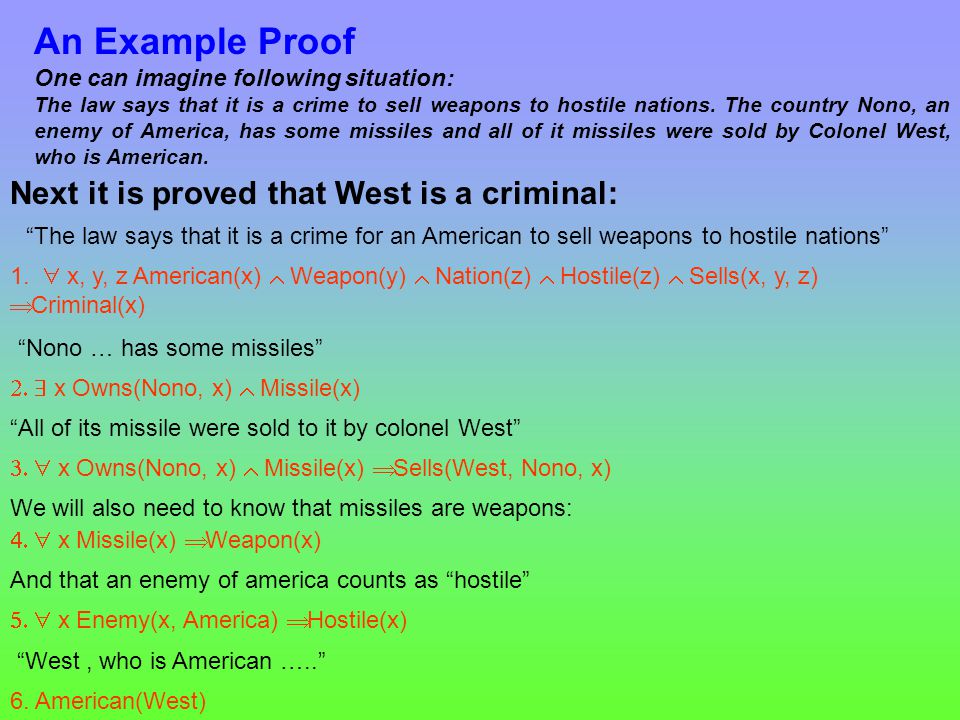 An Example Proof

One can imagine following situation:

The law says that it is a crime to sell weapons to hostile nations. The country Nono, an enemy of America, has some missiles and all of it missiles were sold by Colonel West, who is American.

Next it is proved that West is a criminal:

“The law says that it is a crime for an American to sell weapons to hostile nations”

1. $\forall$ x, y, z American(x) $\wedge$ Weapon(y) $\wedge$ Nation(z) $\wedge$ Hostile(z) $\wedge$ Sells(x, y, z) $\Rightarrow$Criminal(x)

“Nono … has some missiles”

2. $\exists$ x Owns(Nono, x) $\wedge$ Missile(x)

“All of its missile were sold to it by colonel West”

3. $\forall$ x Owns(Nono, x) $\wedge$ Missile(x) $\Rightarrow$Sells(West, Nono, x)

We will also need to know that missiles are weapons:

4. $\forall$ x Missile(x) $\Rightarrow$Weapon(x)

And that an enemy of america counts as “hostile”

5. $\forall$ x Enemy(x, America) $\Rightarrow$Hostile(x)

“West , who is American …..”

6. American(West)